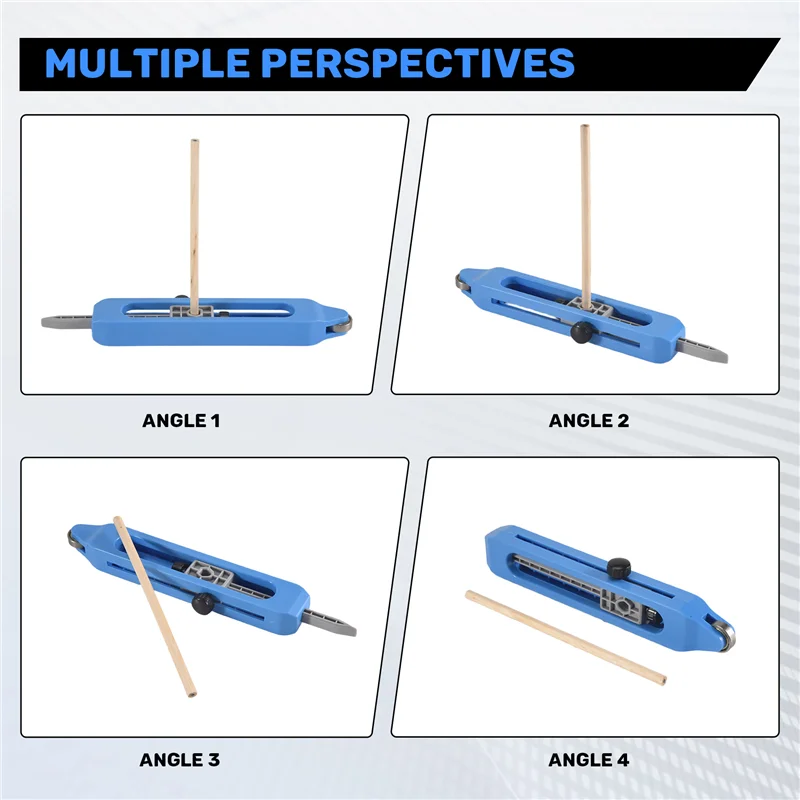 MULTIPLE PERSPECTIVES

ANGLE 1

ANGLE 2

ANGLE 3

ANGLE 4